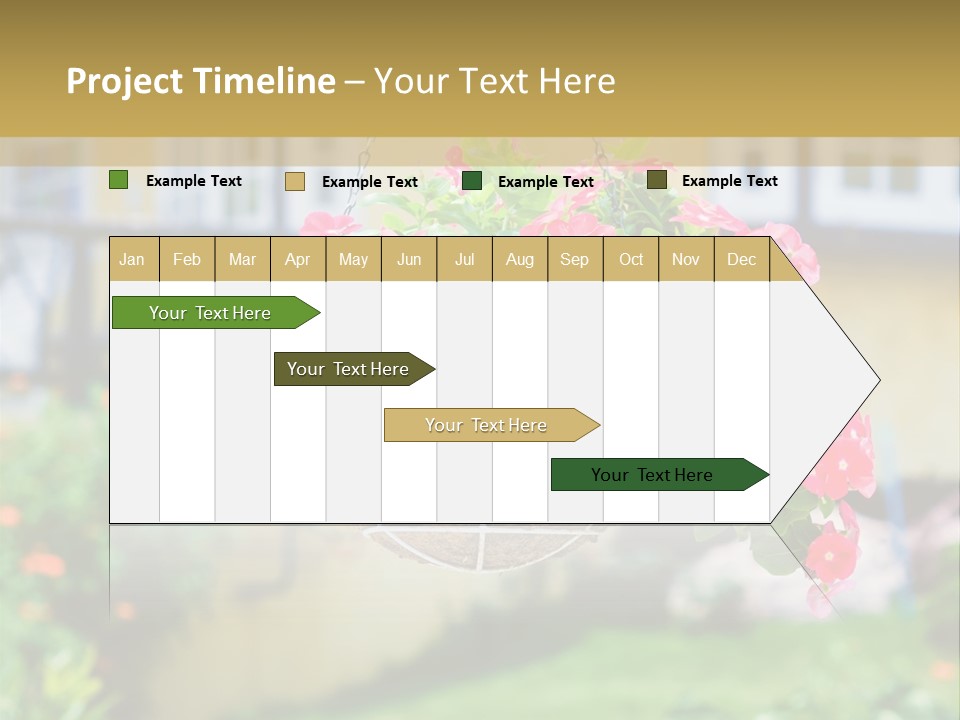 Project Timeline – Your Text Here

Example Text
Example Text
Example Text
Example Text

| Jan | Feb | Mar | Apr | May | Jun | Jul | Aug | Sep | Oct | Nov | Dec |
|---|---|---|---|---|---|---|---|---|---|---|---|

Your Text Here
Your Text Here
Your Text Here
Your Text Here